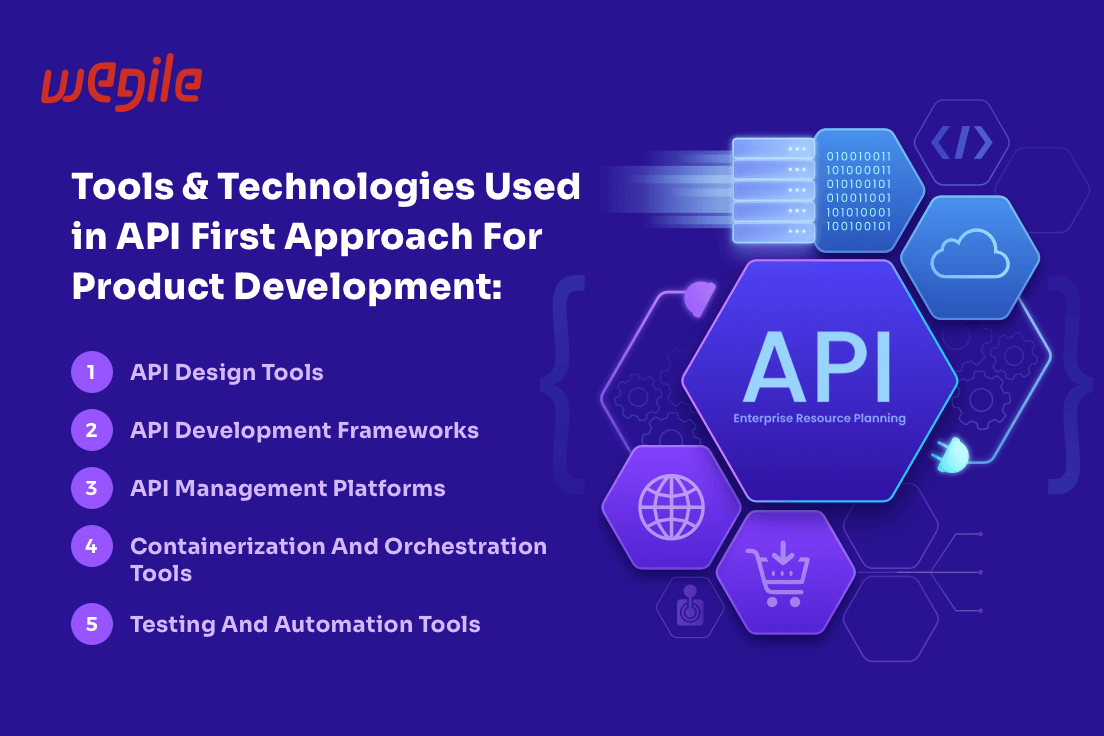 wegile

Tools & Technologies Used in API First Approach For Product Development:

1 API Design Tools

2 API Development Frameworks

3 API Management Platforms

4 Containerization And Orchestration Tools

5 Testing And Automation Tools

010010011
101000011
010100101
010011001
101010001
100100101

</>

API
Enterprise Resource Planning